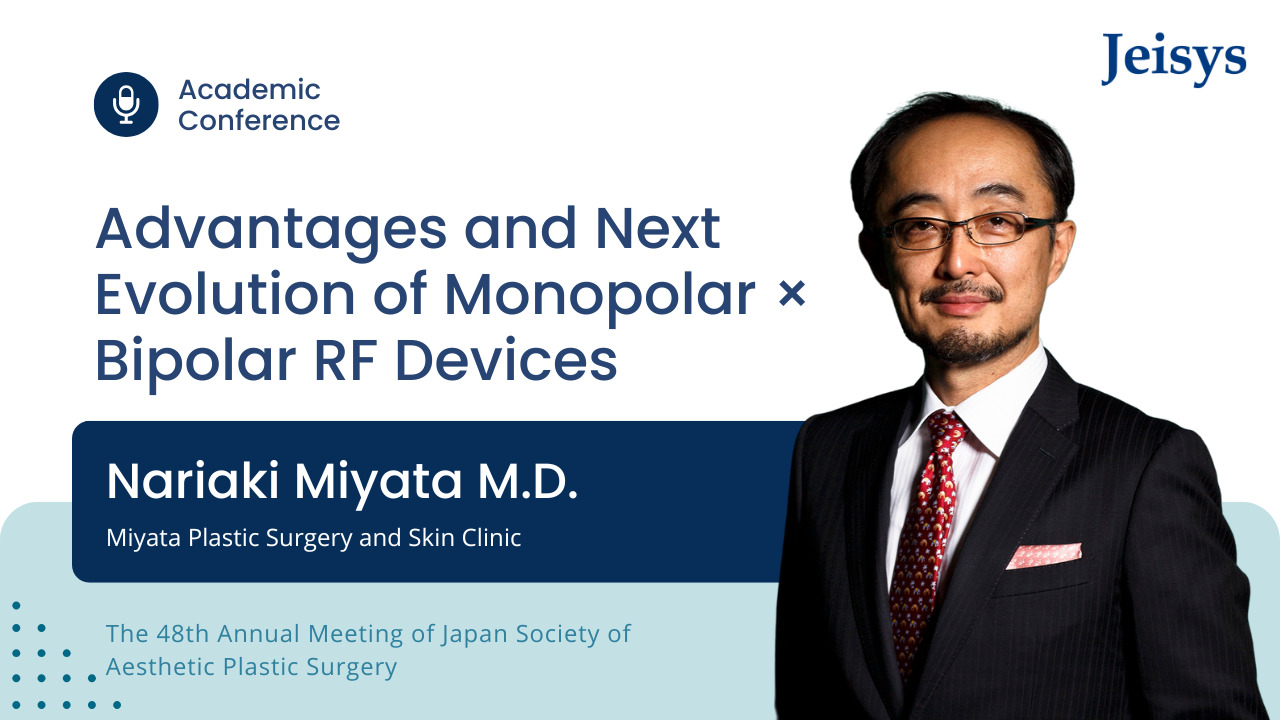 Jeisys

Academic Conference

Advantages and Next Evolution of Monopolar × Bipolar RF Devices

Nariaki Miyata M.D.

Miyata Plastic Surgery and Skin Clinic

The 48th Annual Meeting of Japan Society of Aesthetic Plastic Surgery